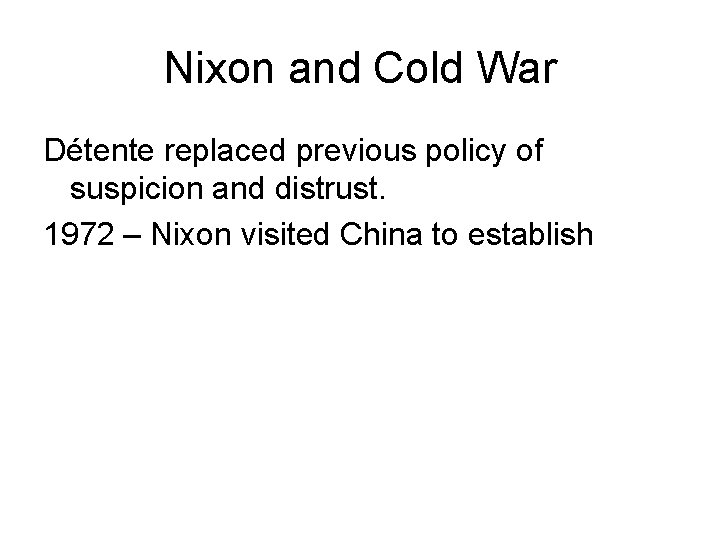 Nixon and Cold War

Détente replaced previous policy of suspicion and distrust.

1972 – Nixon visited China to establish